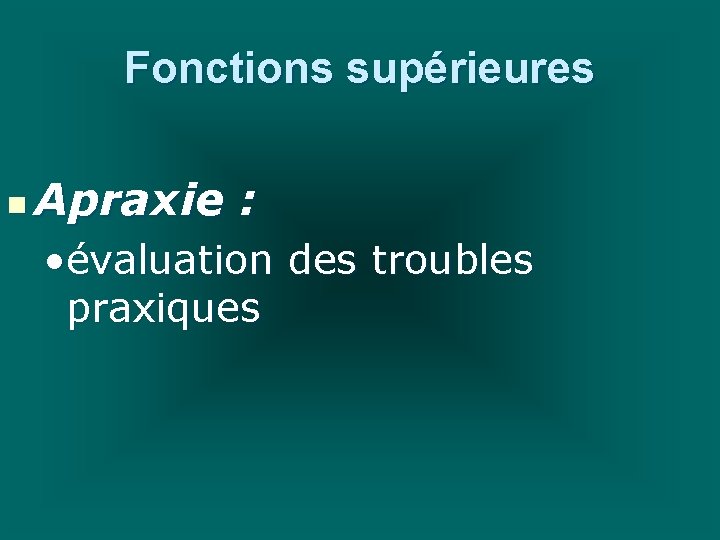 Fonctions supérieures

Apraxie :

•évaluation des troubles praxiques